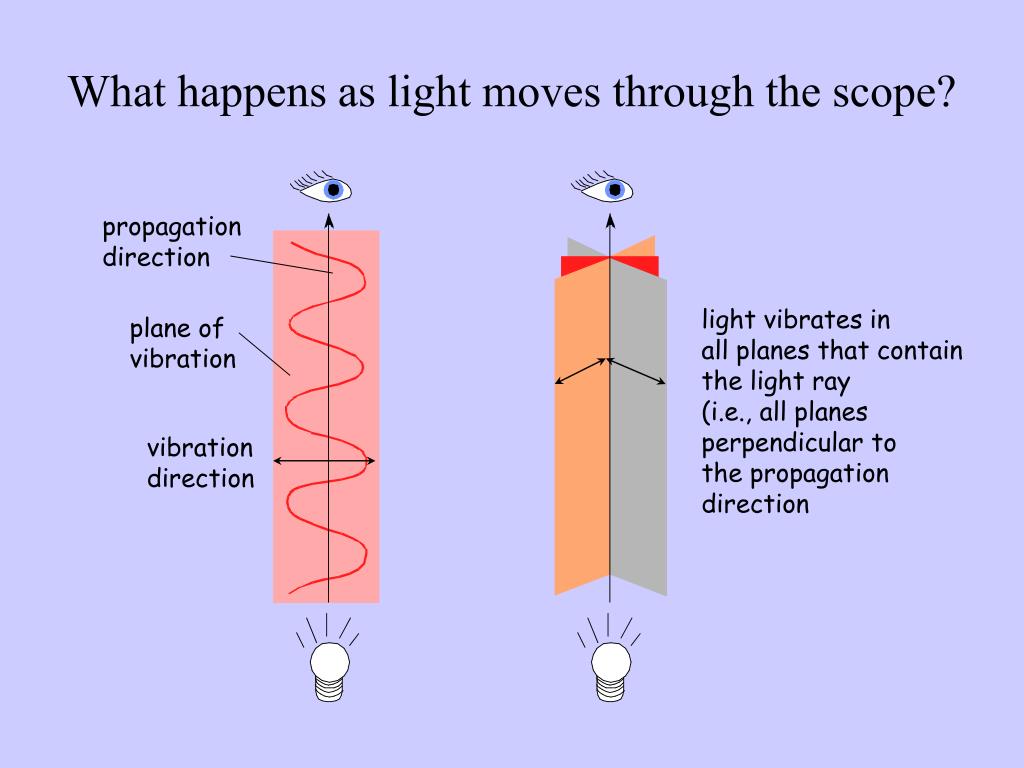 What happens as light moves through the scope?

propagation direction

plane of vibration

vibration direction

light vibrates in all planes that contain the light ray (i.e., all planes perpendicular to the propagation direction